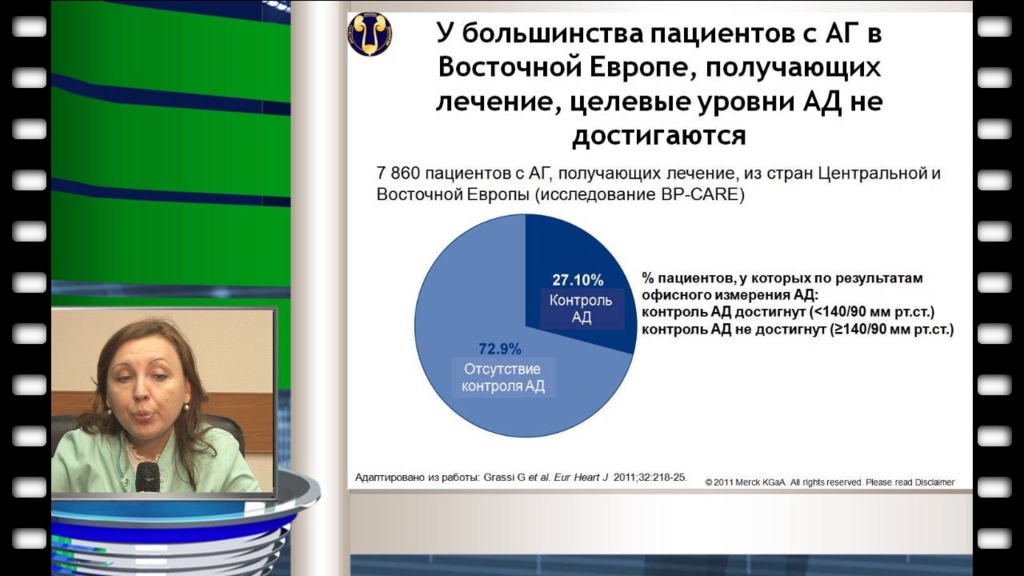 У большинства пациентов с АГ в Восточной Европе, получающих лечение, целевые уровни АД не достигаются

7 860 пациентов с АГ, получающих лечение, из стран Центральной и Восточной Европы (исследование BP-CARE)

27.10%
Контроль АД

72.9%
Отсутствие контроля АД

% пациентов, у которых по результатам офисного измерения АД:
контроль АД достигнут (<140/90 мм рт.ст.)
контроль АД не достигнут (≥140/90 мм рт.ст.)

Адаптировано из работы: Grassi G et al. Eur Heart J 2011;32:218-25.

© 2011 Merck KGaA. All rights reserved. Please read Disclaimer